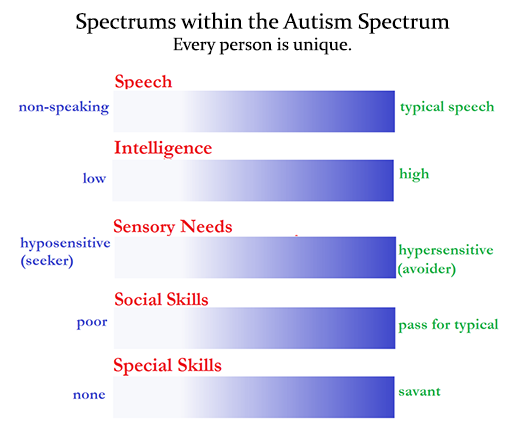 Spectrums within the Autism Spectrum
Every person is unique.

Speech
non-speaking typical speech

Intelligence
low high

Sensory Needs
hyposensitive (seeker) hypersensitive (avoider)

Social Skills
poor pass for typical

Special Skills
none savant